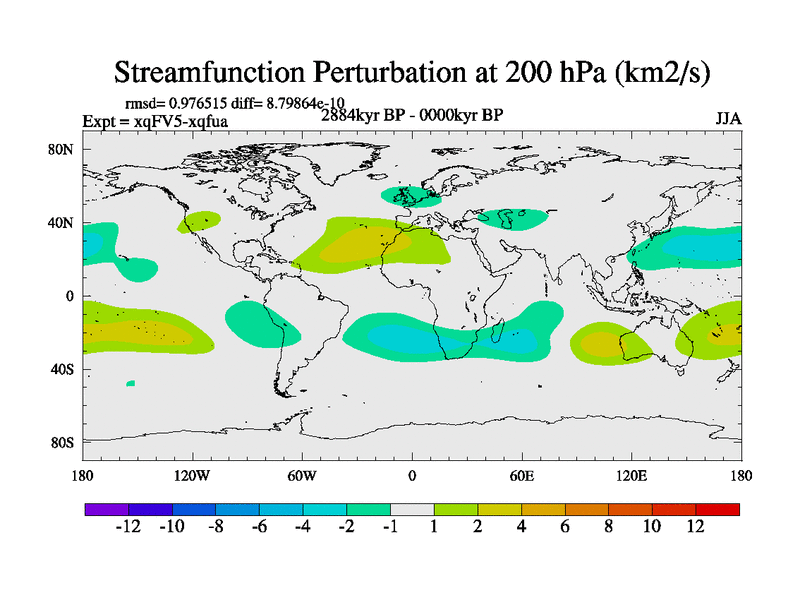 Streamfunction Perturbation at 200 hPa (km2/s)

rmsd= 0.976515 diff= 8.79864e-10
Expt = xqFV5-xqfua

2884kyr BP - 0000kyr BP

JJA

80N
40N
0
40S
80S

180
120W
60W
0
60E
120E
180

-12
-10
-8
-6
-4
-2
-1
1
2
4
6
8
10
12